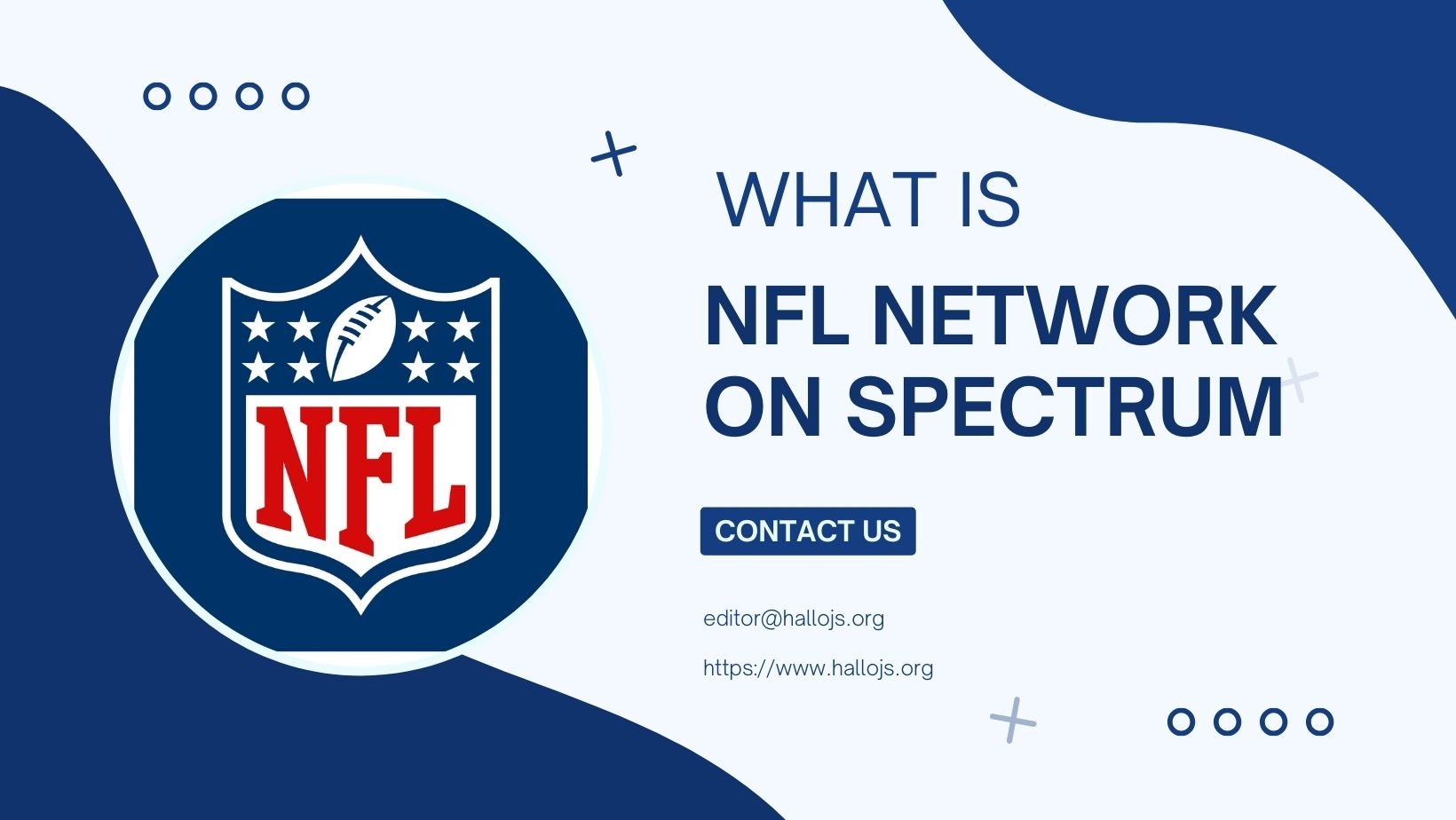 NFL

WHAT IS

NFL NETWORK ON SPECTRUM

CONTACT US

editor@hallojs.org

https://www.hallojs.org